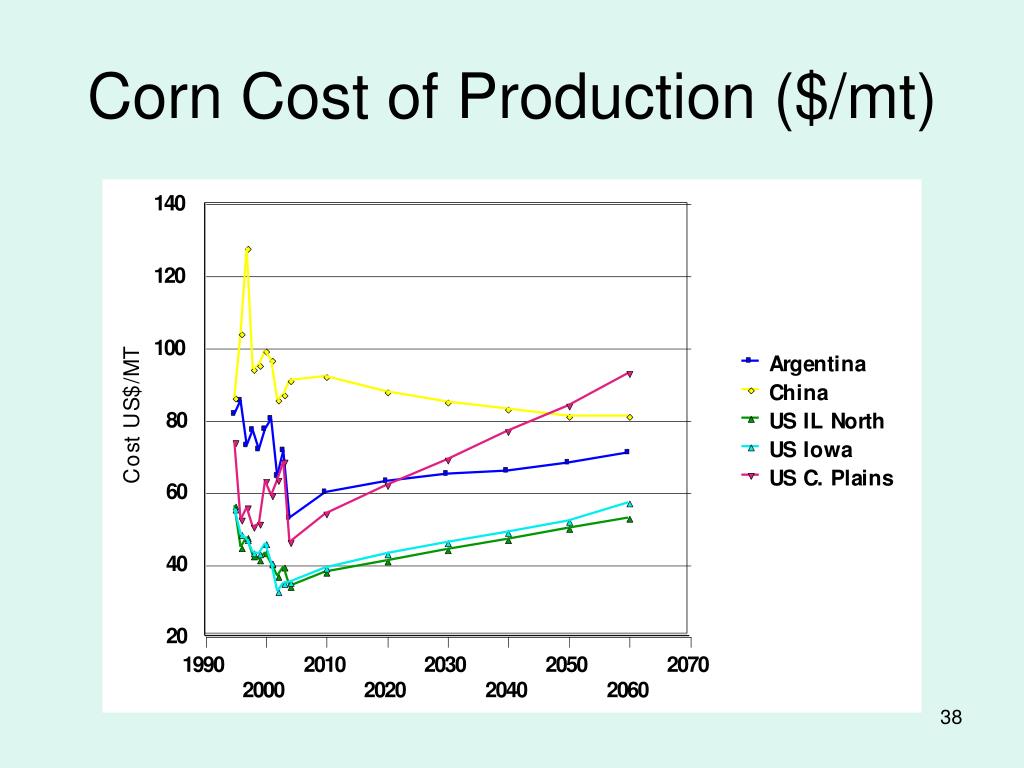 Corn Cost of Production ($/mt)

140
120
100
80
60
40
20

Cost US$/MT

1990
2000
2010
2020
2030
2040
2050
2060
2070

Argentina
China
US IL North
US Iowa
US C. Plains

38